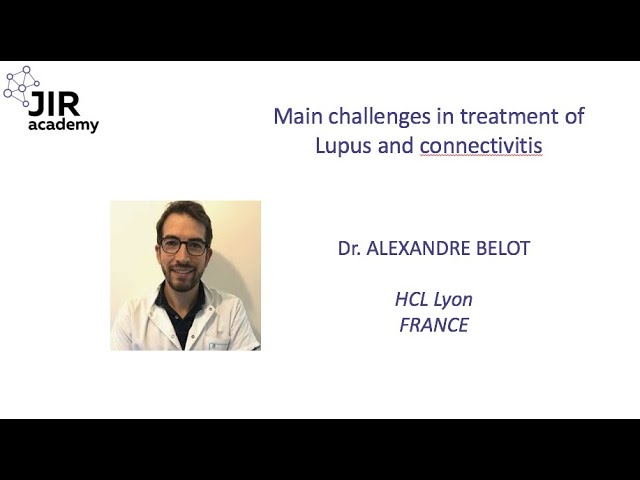 JIR academy

Main challenges in treatment of Lupus and connectivitis

Dr. ALEXANDRE BELOT

HCL Lyon
FRANCE